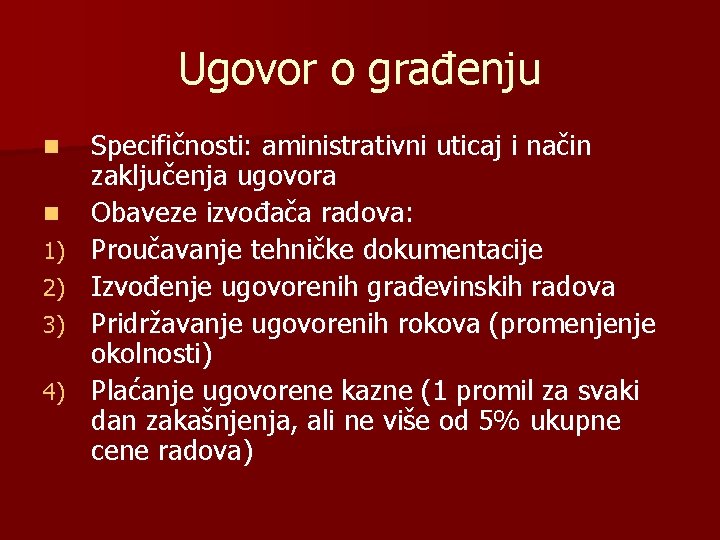 Ugovor o građenju

- Specifičnosti: aministrativni uticaj i način zaključenja ugovora
- Obaveze izvođača radova:

1) Proučavanje tehničke dokumentacije
2) Izvođenje ugovorenih građevinskih radova
3) Pridržavanje ugovorenih rokova (promenjenje okolnosti)
4) Plaćanje ugovorene kazne (1 promil za svaki dan zakašnjenja, ali ne više od 5% ukupne cene radova)